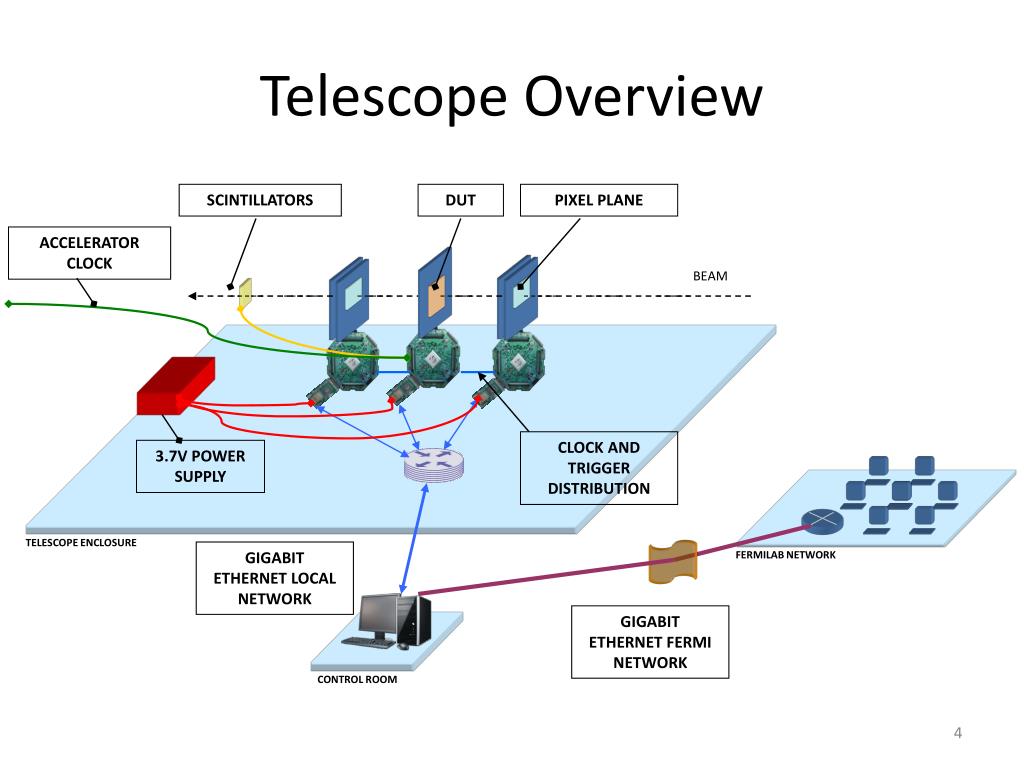 Telescope Overview

SCINTILLATORS

DUT

PIXEL PLANE

ACCELERATOR CLOCK

BEAM

3.7V POWER SUPPLY

CLOCK AND TRIGGER DISTRIBUTION

TELESCOPE ENCLOSURE

GIGABIT ETHERNET LOCAL NETWORK

FERMILAB NETWORK

GIGABIT ETHERNET FERMI NETWORK

CONTROL ROOM

4